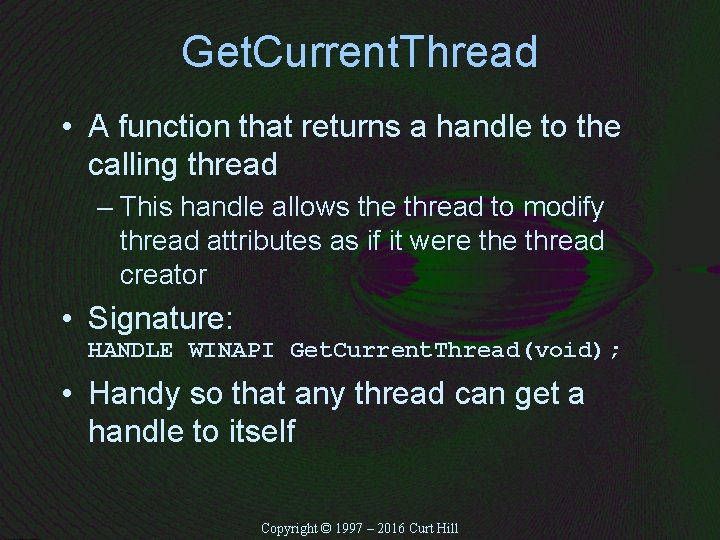 GetCurrentThread

• A function that returns a handle to the calling thread
– This handle allows the thread to modify thread attributes as if it were the thread creator
• Signature:
HANDLE WINAPI GetCurrentThread(void);
• Handy so that any thread can get a handle to itself

Copyright © 1997 – 2016 Curt Hill